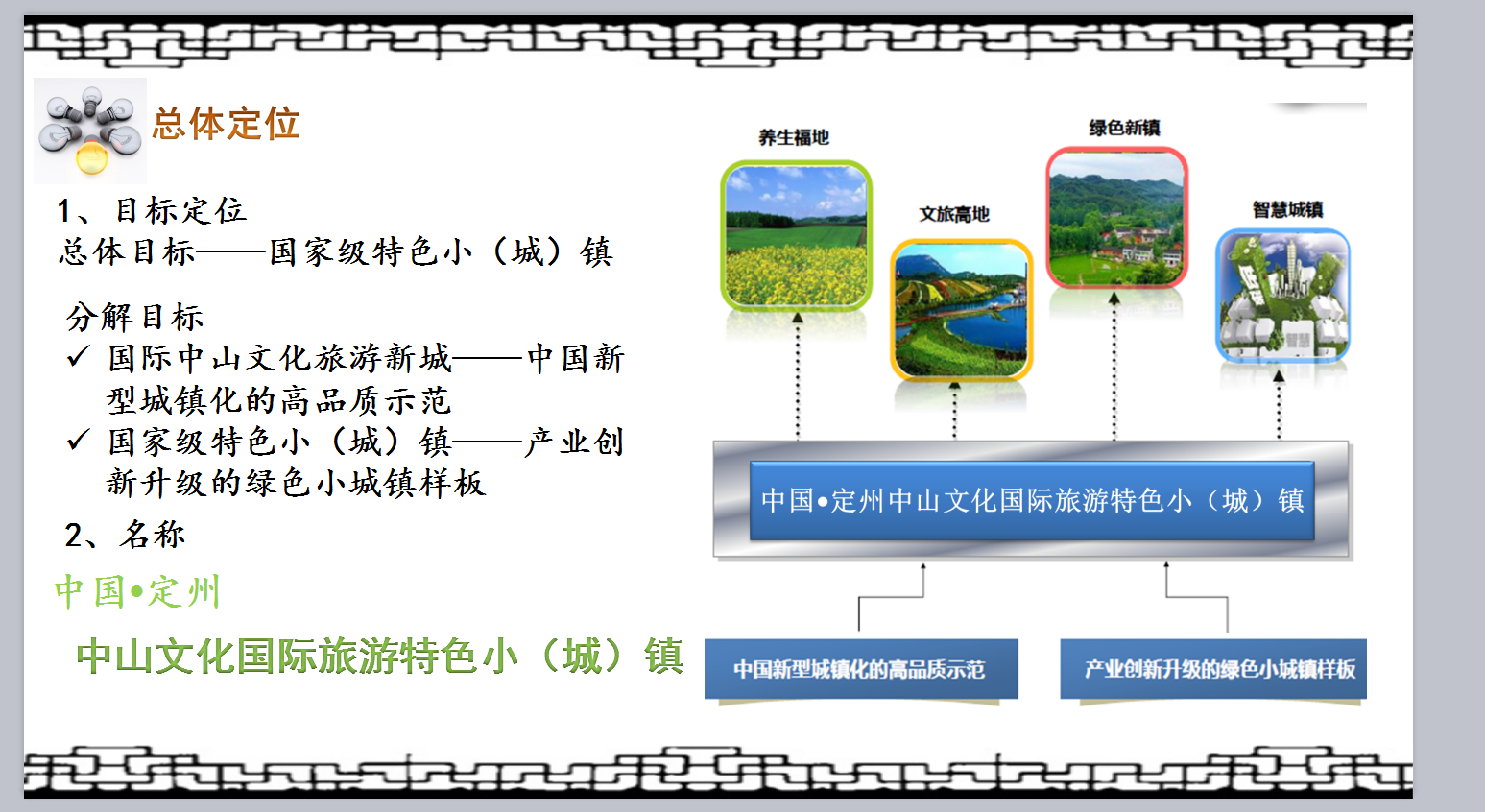 总体定位

1、目标定位
总体目标——国家级特色小（城）镇

分解目标
✓ 国际中山文化旅游新城——中国新型城镇化的高品质示范
✓ 国家级特色小（城）镇——产业创新升级的绿色小城镇样板

2、名称

中国•定州

中山文化国际旅游特色小（城）镇

养生福地

文旅高地

绿色新镇

智慧城镇

中国•定州中山文化国际旅游特色小（城）镇

中国新型城镇化的高品质示范

产业创新升级的绿色小城镇样板